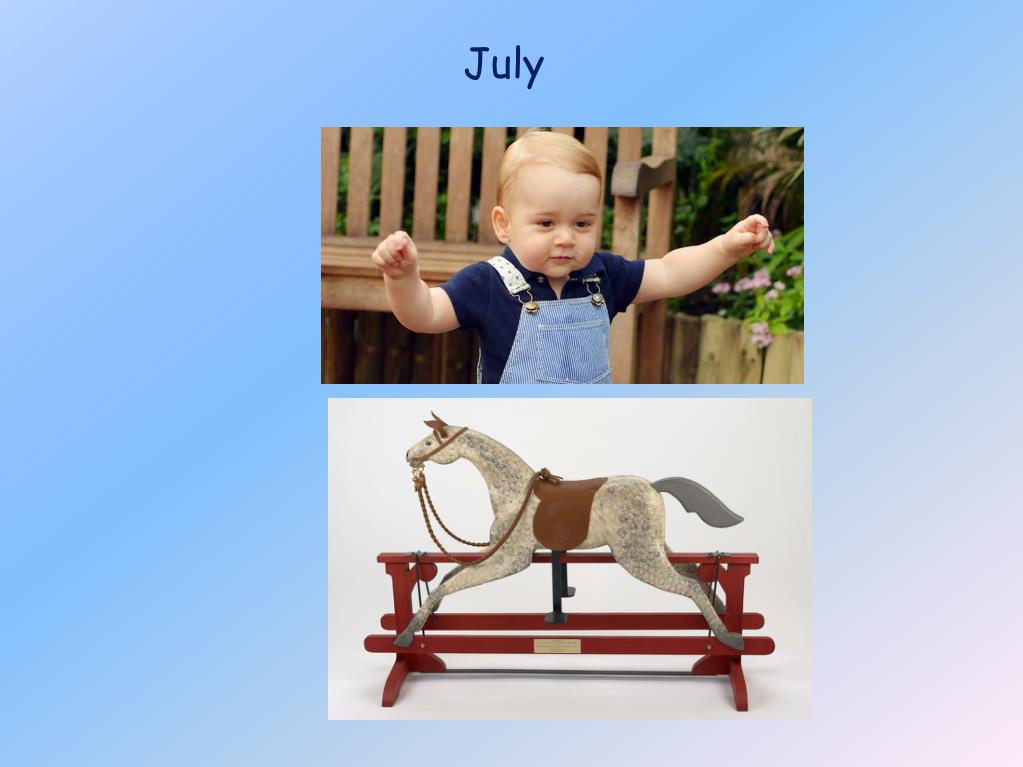 July